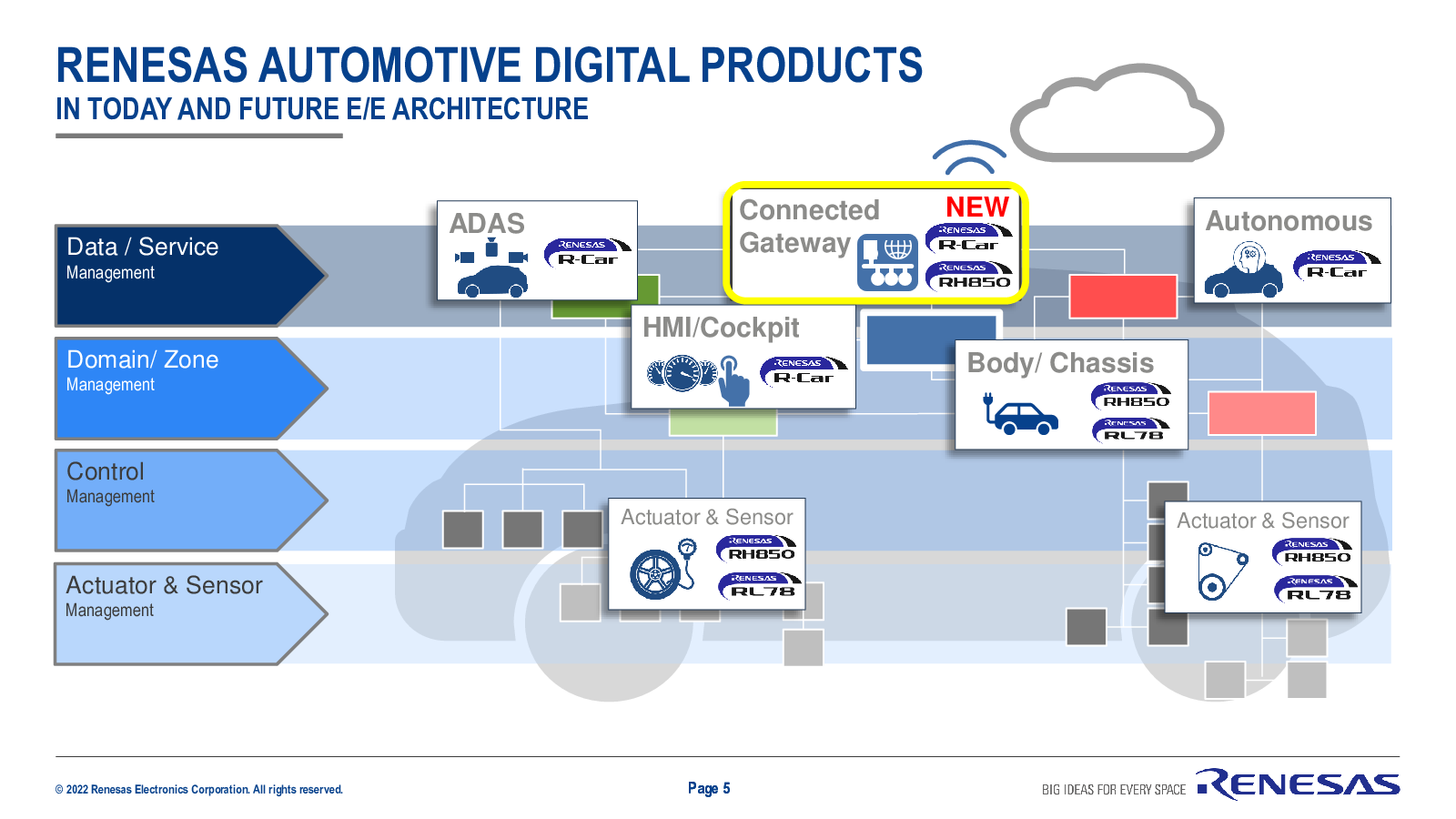 RENESAS AUTOMOTIVE DIGITAL PRODUCTS
IN TODAY AND FUTURE E/E ARCHITECTURE

Data / Service
Management

Domain/ Zone
Management

Control
Management

Actuator & Sensor
Management

ADAS
RENESAS R-Car

Connected Gateway
NEW
RENESAS R-Car
RENESAS RH850

Autonomous
RENESAS R-Car

HMI/Cockpit
RENESAS R-Car

Body/ Chassis
RENESAS RH850
RENESAS RL78

Actuator & Sensor
RENESAS RH850
RENESAS RL78

Actuator & Sensor
RENESAS RH850
RENESAS RL78

© 2022 Renesas Electronics Corporation. All rights reserved.

Page 5

BIG IDEAS FOR EVERY SPACE RENESAS